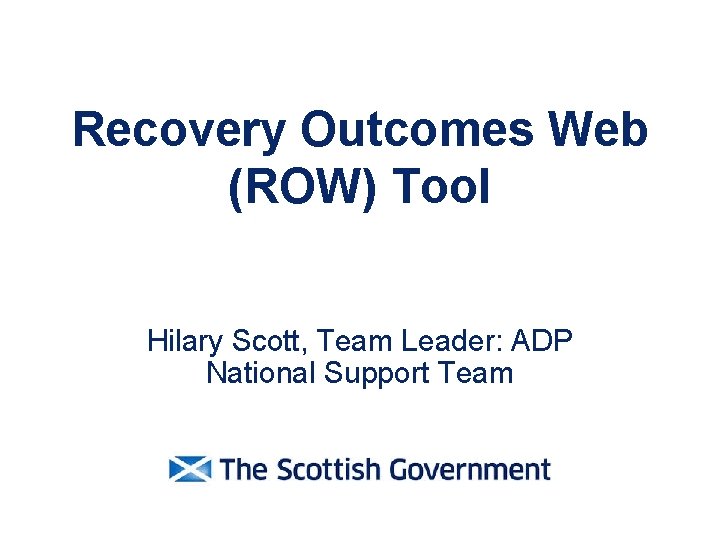 Recovery Outcomes Web (ROW) Tool

Hilary Scott, Team Leader: ADP National Support Team

The Scottish Government